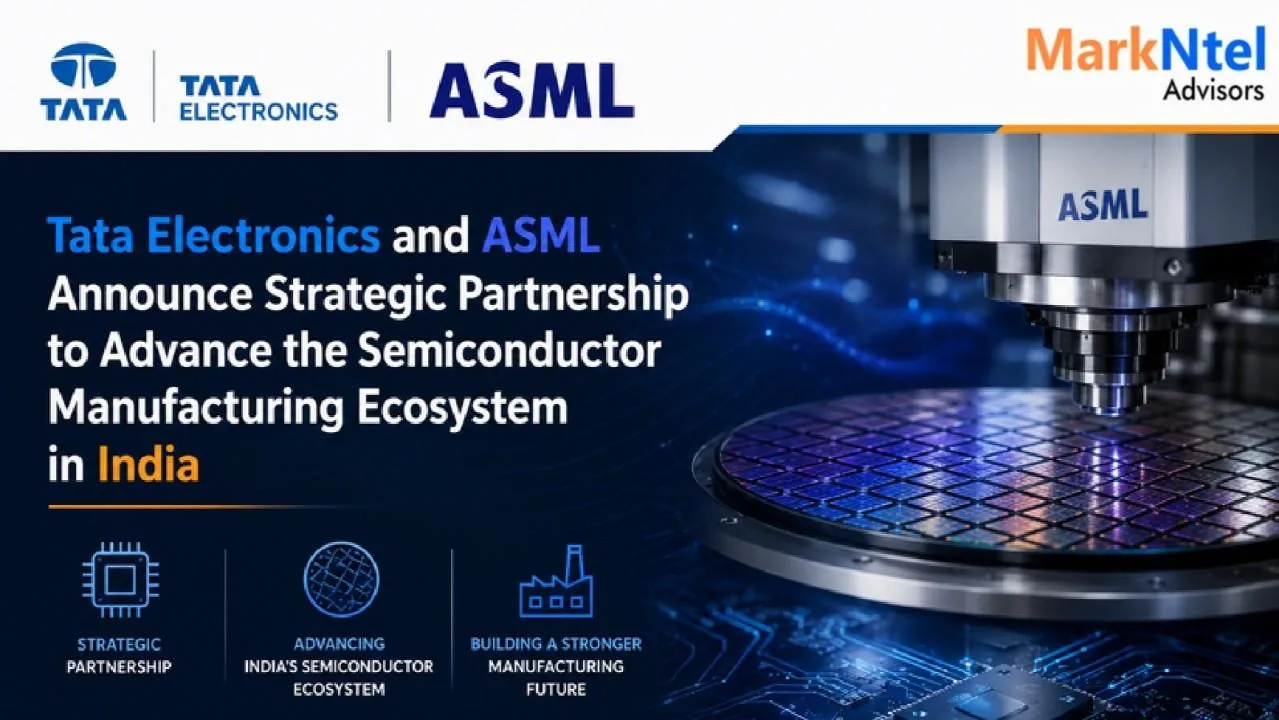 TATA

TATA ELECTRONICS

ASML

MarkNtel Advisors

ASML

Tata Electronics and ASML Announce Strategic Partnership to Advance the Semiconductor Manufacturing Ecosystem in India

STRATEGIC PARTNERSHIP

ADVANCING INDIA'S SEMICONDUCTOR ECOSYSTEM

BUILDING A STRONGER MANUFACTURING FUTURE